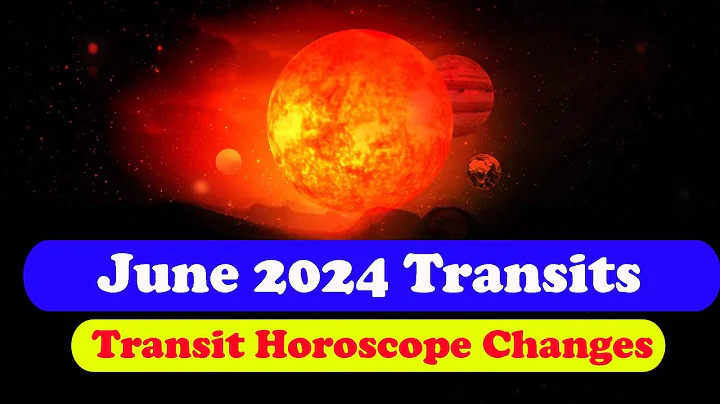 June 2024 Transits

Transit Horoscope Changes